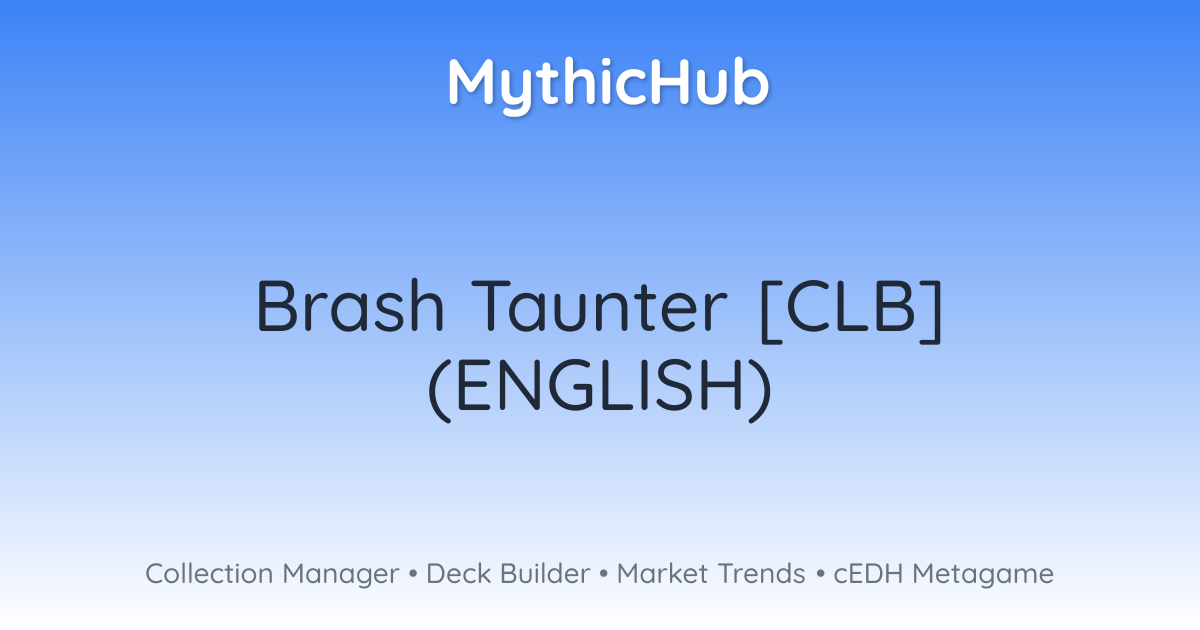 MythicHub

Brash Taunter [CLB] (ENGLISH)

Collection Manager • Deck Builder • Market Trends • cEDH Metagame